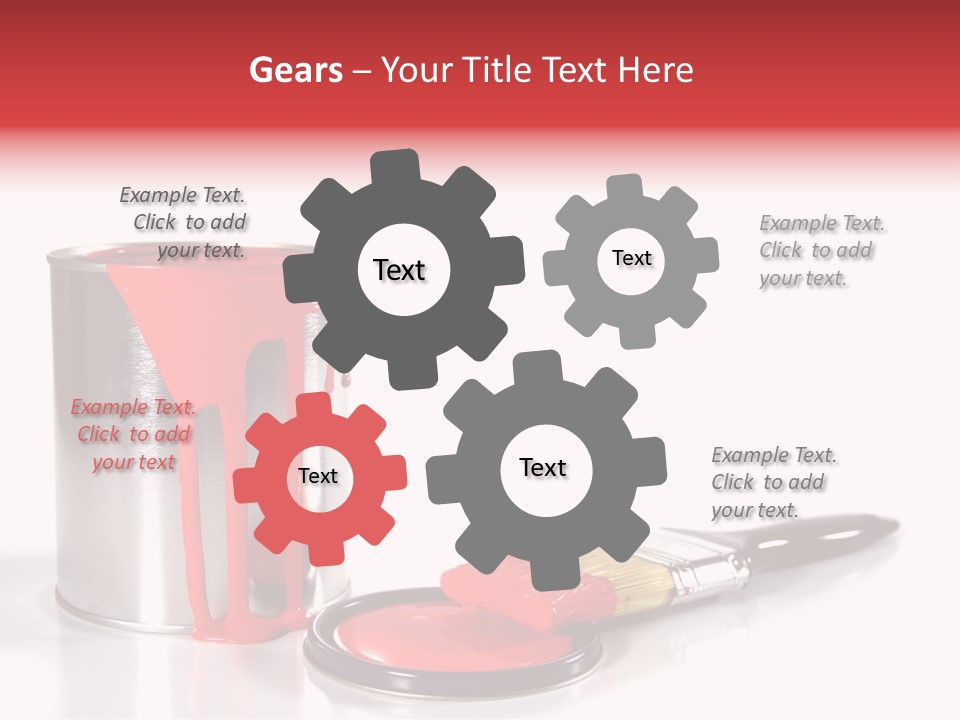 Gears – Your Title Text Here

Example Text. Click to add your text.

Text

Text

Example Text. Click to add your text.

Example Text. Click to add your text

Text

Text

Example Text. Click to add your text.